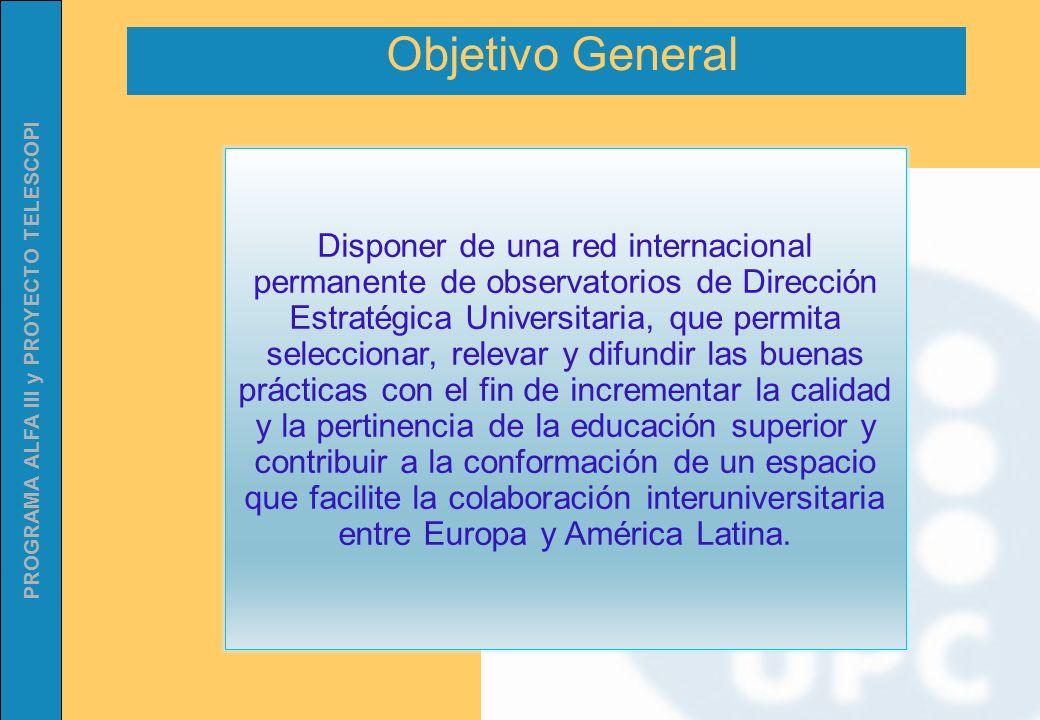 PROGRAMA ALFA III y PROYECTO TELESCOPI

Objetivo General

Disponer de una red internacional permanente de observatorios de Dirección Estratégica Universitaria, que permita seleccionar, relevar y difundir las buenas prácticas con el fin de incrementar la calidad y la pertinencia de la educación superior y contribuir a la conformación de un espacio que facilite la colaboración interuniversitaria entre Europa y América Latina.

UPC